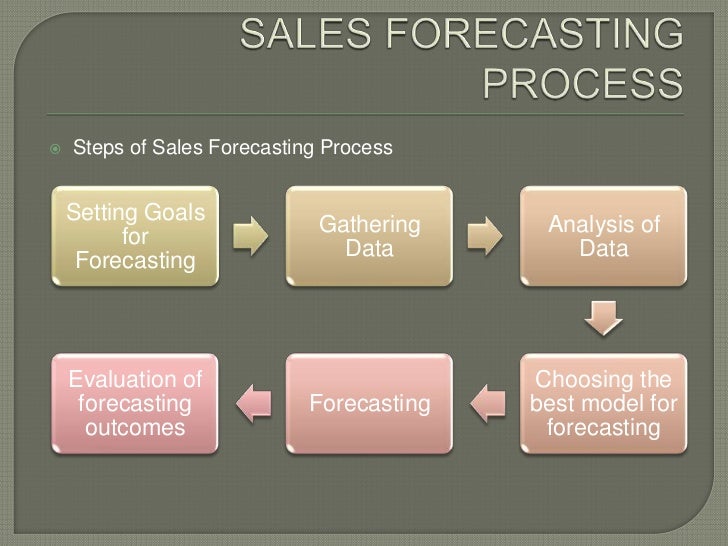 SALES FORECASTING PROCESS

Steps of Sales Forecasting Process

Setting Goals for Forecasting

Gathering Data

Analysis of Data

Choosing the best model for forecasting

Forecasting

Evaluation of forecasting outcomes